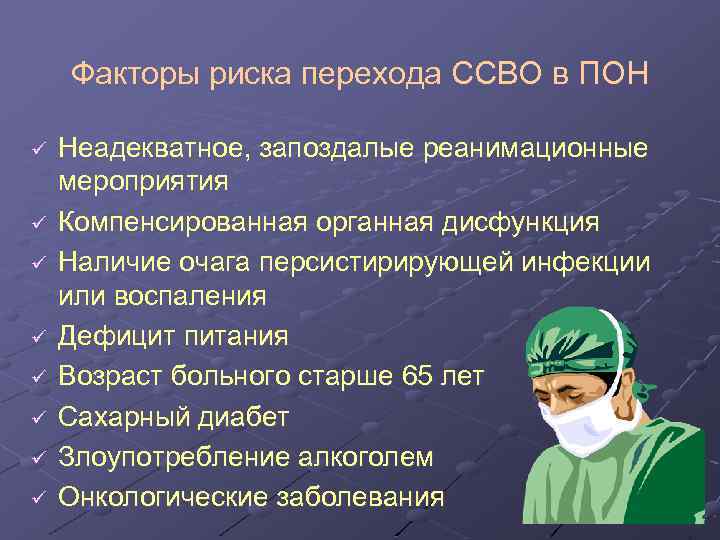 Факторы риска перехода ССВО в ПОН

✓ Неадекватное, запоздалые реанимационные мероприятия
✓ Компенсированная органная дисфункция
✓ Наличие очага персистирирующей инфекции или воспаления
✓ Дефицит питания
✓ Возраст больного старше 65 лет
✓ Сахарный диабет
✓ Злоупотребление алкоголем
✓ Онкологические заболевания